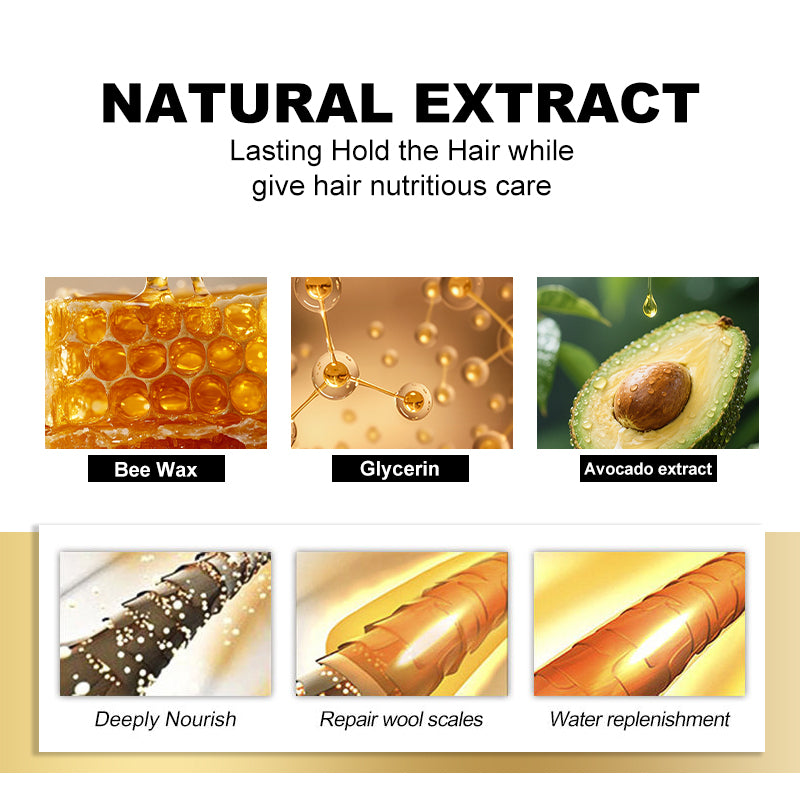 NATURAL EXTRACT
Lasting Hold the Hair while give hair nutritious care

Bee Wax

Glycerin

Avocado extract

Deeply Nourish

Repair wool scales

Water replenishment